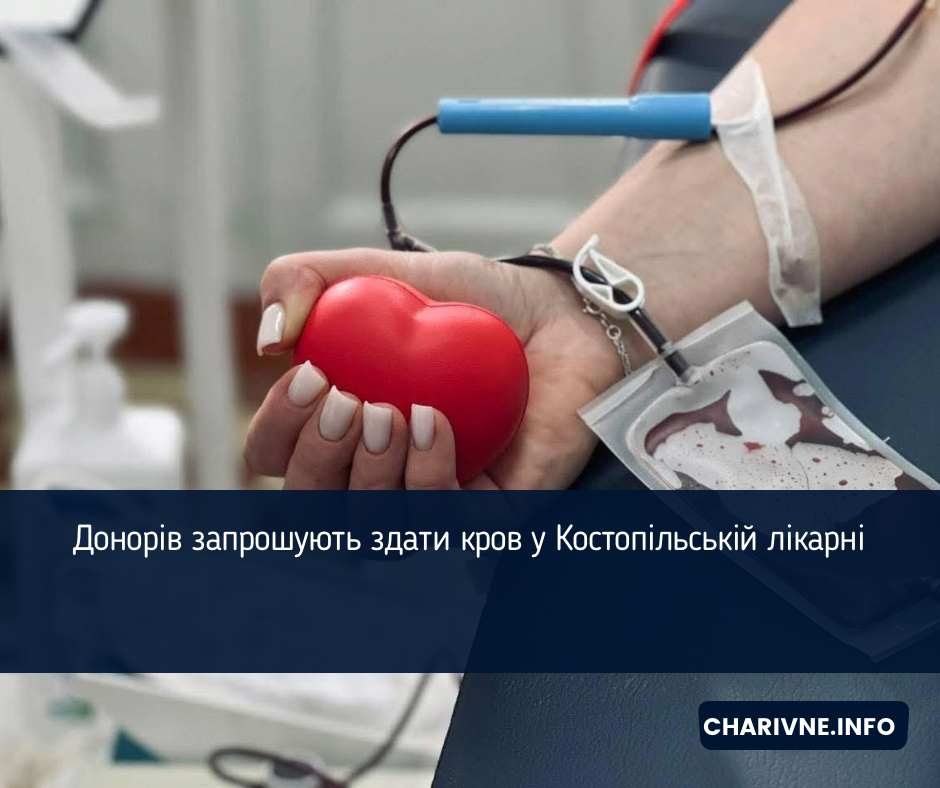 Донорів запрошують здати кров у Костопільській лікарні

CHARIVNE.INFO